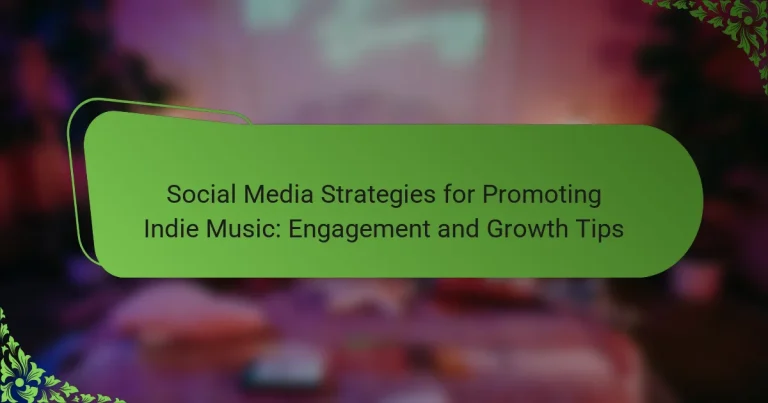 Social Media Strategies for Promoting Indie Music: Engagement and Growth Tips